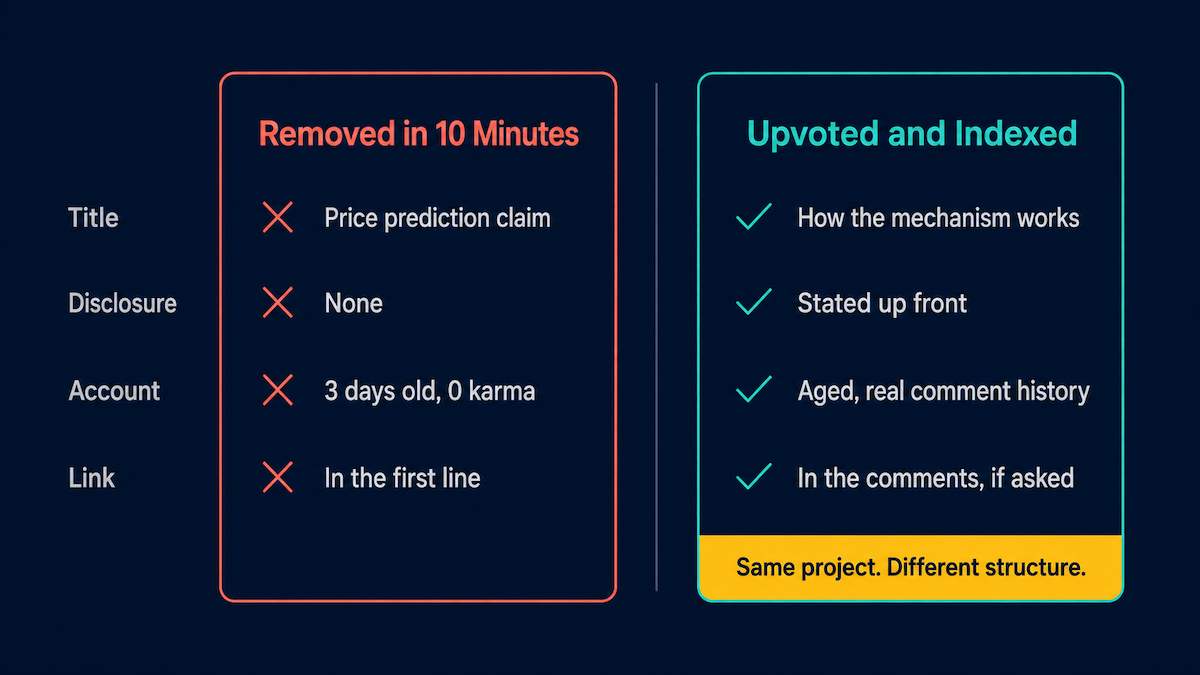 | | Removed in 10 Minutes | Upvoted and Indexed |
|---|---|---|
| Title | Price prediction claim | How the mechanism works |
| Disclosure | None | Stated up front |
| Account | 3 days old, 0 karma | Aged, real comment history |
| Link | In the first line | In the comments, if asked |

Same project. Different structure.